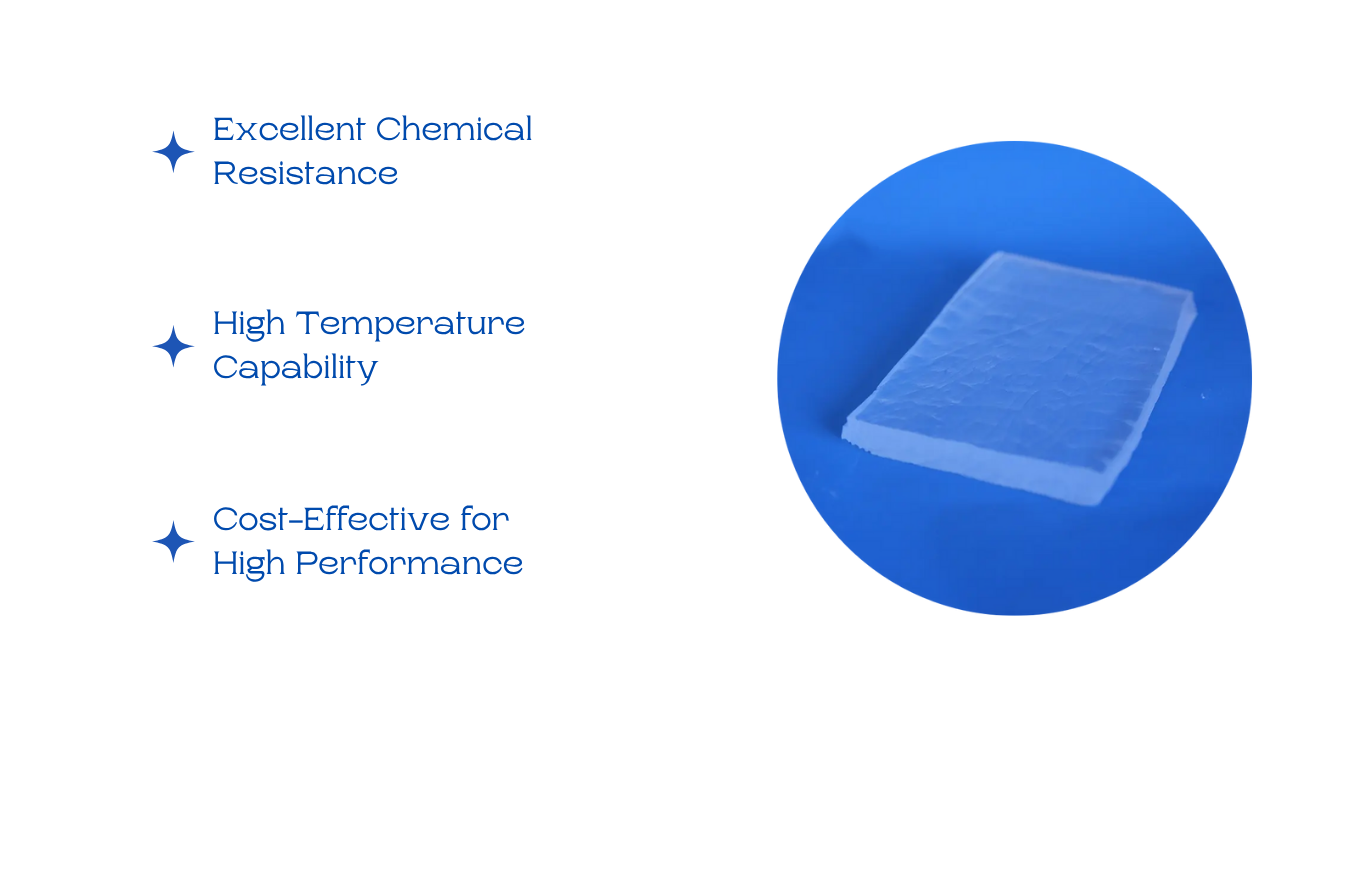 Excellent Chemical Resistance

High Temperature Capability

Cost-Effective for High Performance